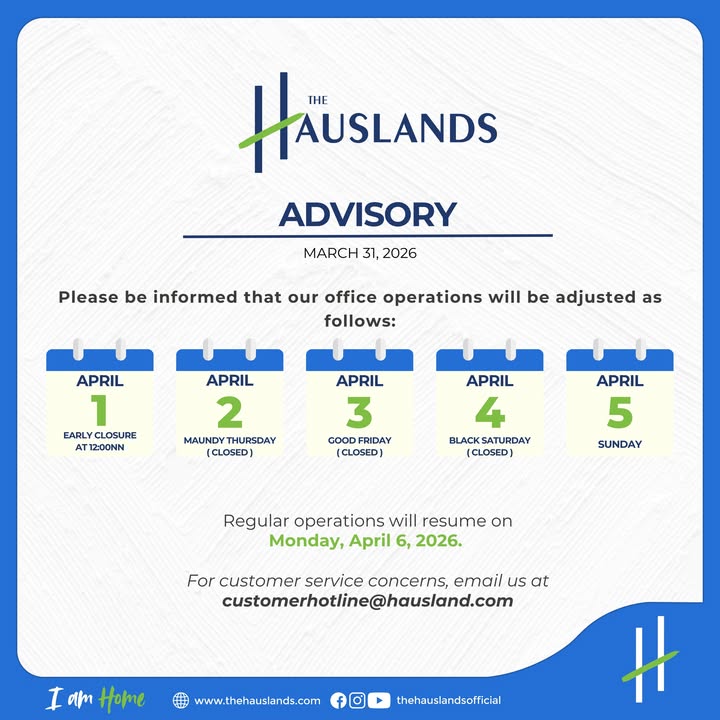 THE HAUSLANDS

ADVISORY

MARCH 31, 2026

Please be informed that our office operations will be adjusted as follows:

APRIL
1
EARLY CLOSURE AT 12:00NN

APRIL
2
MAUNDY THURSDAY ( CLOSED )

APRIL
3
GOOD FRIDAY ( CLOSED )

APRIL
4
BLACK SATURDAY ( CLOSED )

APRIL
5
SUNDAY

Regular operations will resume on Monday, April 6, 2026.

For customer service concerns, email us at customerhotline@hausland.com

I am Home www.thehauslands.com thehauslandsofficial